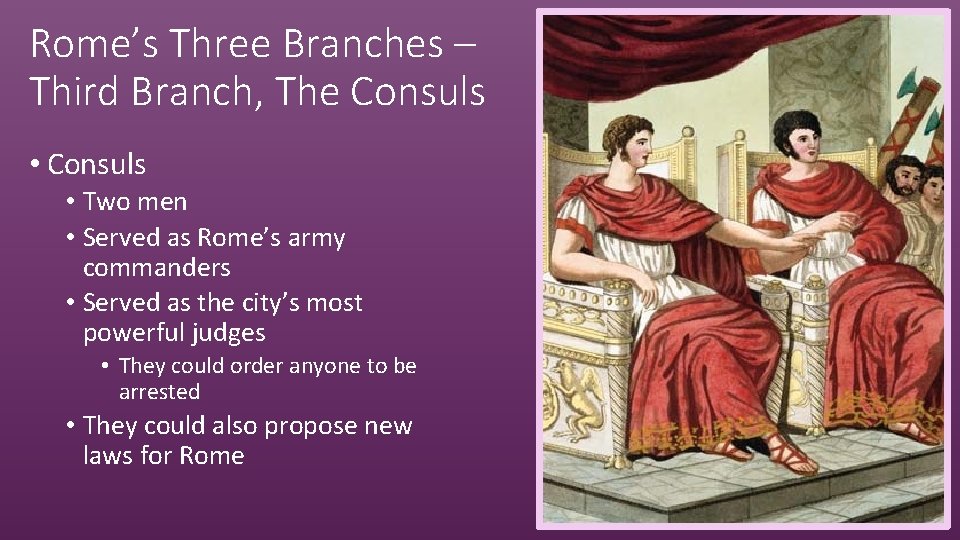 Rome's Three Branches – Third Branch, The Consuls

• Consuls
• Two men
• Served as Rome's army commanders
• Served as the city's most powerful judges
• They could order anyone to be arrested
• They could also propose new laws for Rome